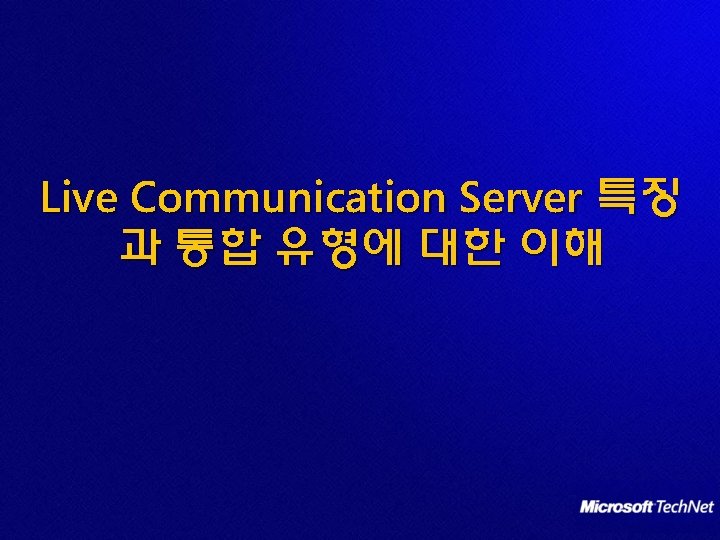 Live Communication Server 특징과 통합 유형에 대한 이해

Microsoft TechNet